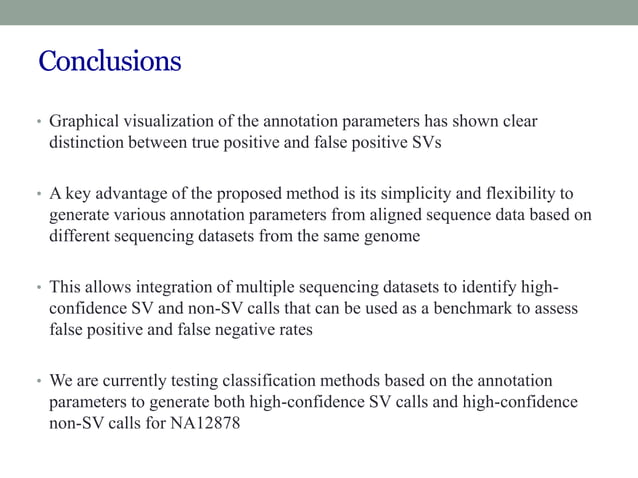 Conclusions

• Graphical visualization of the annotation parameters has shown clear distinction between true positive and false positive SVs

• A key advantage of the proposed method is its simplicity and flexibility to generate various annotation parameters from aligned sequence data based on different sequencing datasets from the same genome

• This allows integration of multiple sequencing datasets to identify high-confidence SV and non-SV calls that can be used as a benchmark to assess false positive and false negative rates

• We are currently testing classification methods based on the annotation parameters to generate both high-confidence SV calls and high-confidence non-SV calls for NA12878